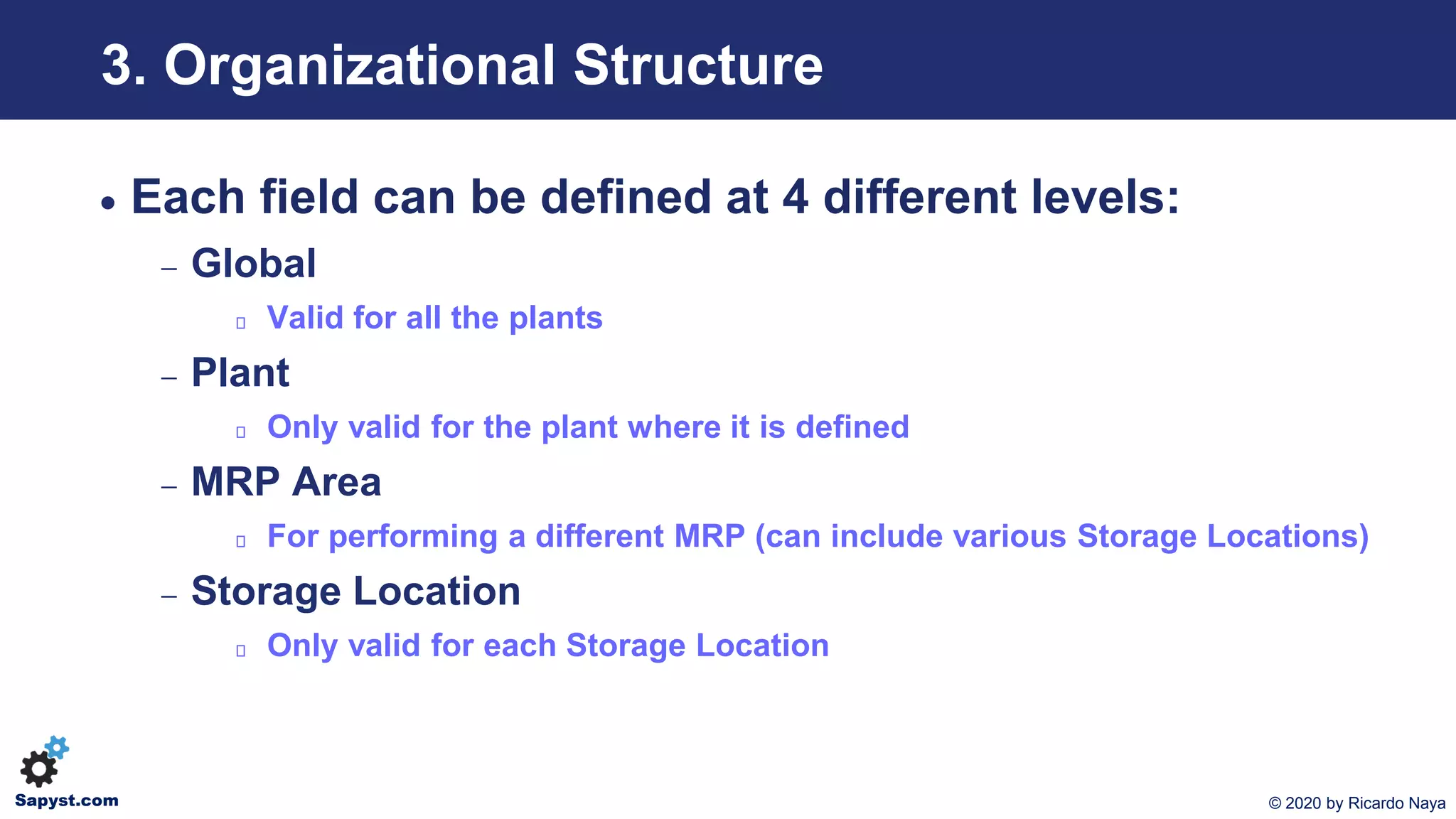 3. Organizational Structure

• Each field can be defined at 4 different levels:

– Global

▯ Valid for all the plants

– Plant

▯ Only valid for the plant where it is defined

– MRP Area

▯ For performing a different MRP (can include various Storage Locations)

– Storage Location

▯ Only valid for each Storage Location

Sapyst.com

© 2020 by Ricardo Naya